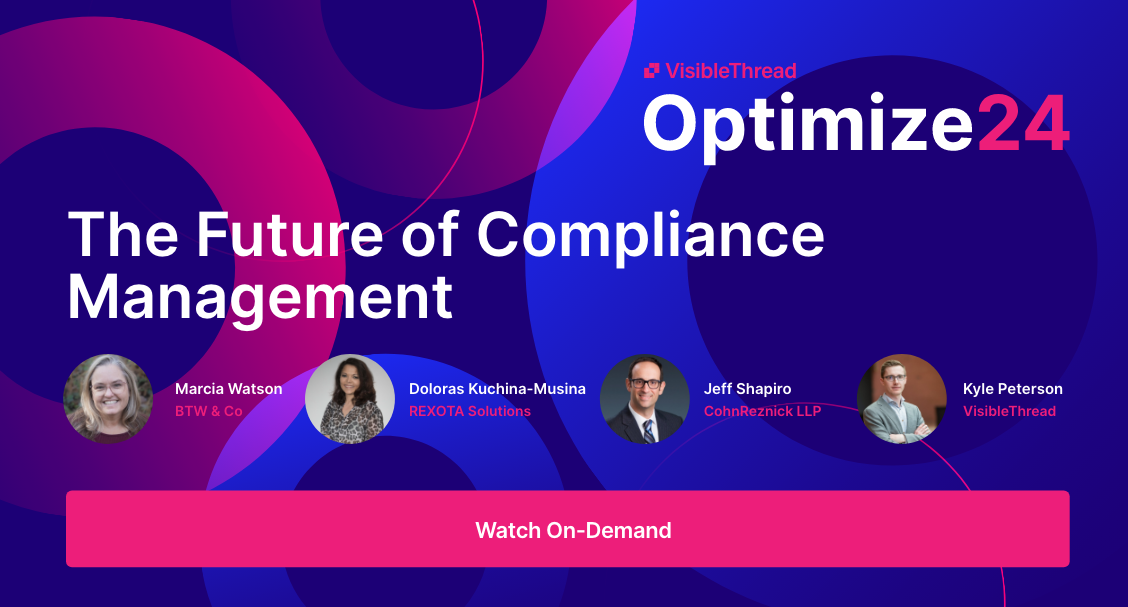 VisibleThread
Optimize24

The Future of Compliance Management

Marcia Watson
BTW & Co

Doloras Kuchina-Musina
REXOTA Solutions

Jeff Shapiro
CohnReznick LLP

Kyle Peterson
VisibleThread

Watch On-Demand